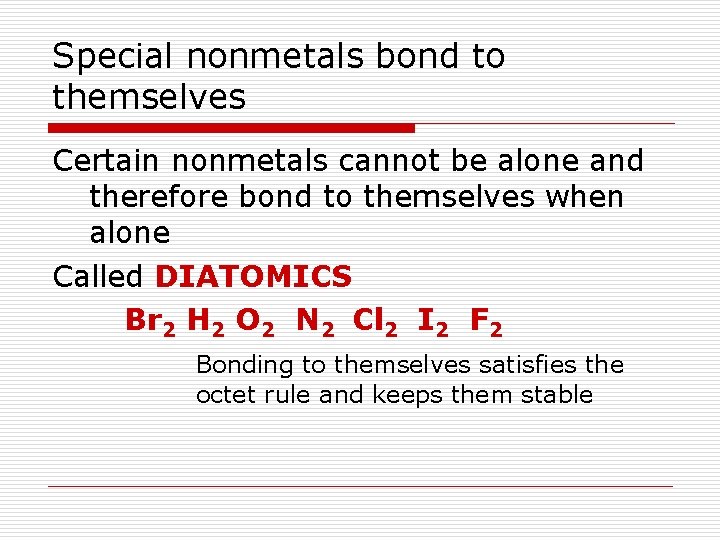 Special nonmetals bond to themselves

Certain nonmetals cannot be alone and therefore bond to themselves when alone

Called DIATOMICS

$Br_2$ $H_2$ $O_2$ $N_2$ $Cl_2$ $I_2$ $F_2$

Bonding to themselves satisfies the octet rule and keeps them stable